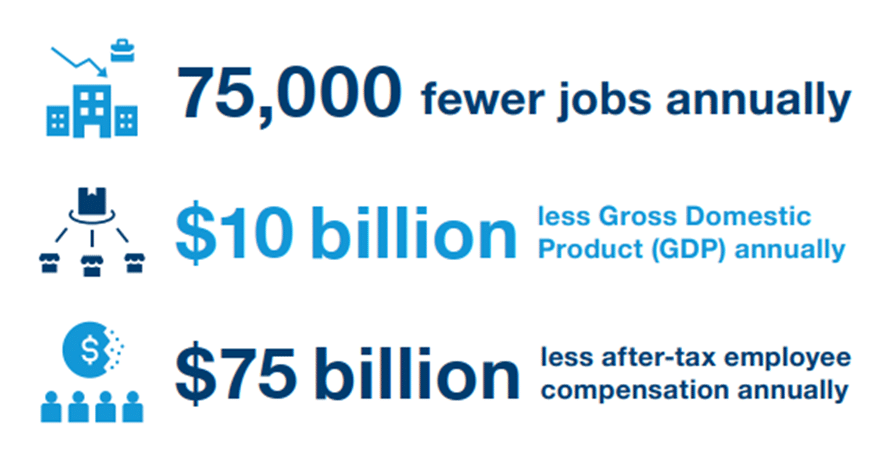 75,000 fewer jobs annually

\$10 billion less Gross Domestic Product (GDP) annually

\$75 billion less after-tax employee compensation annually